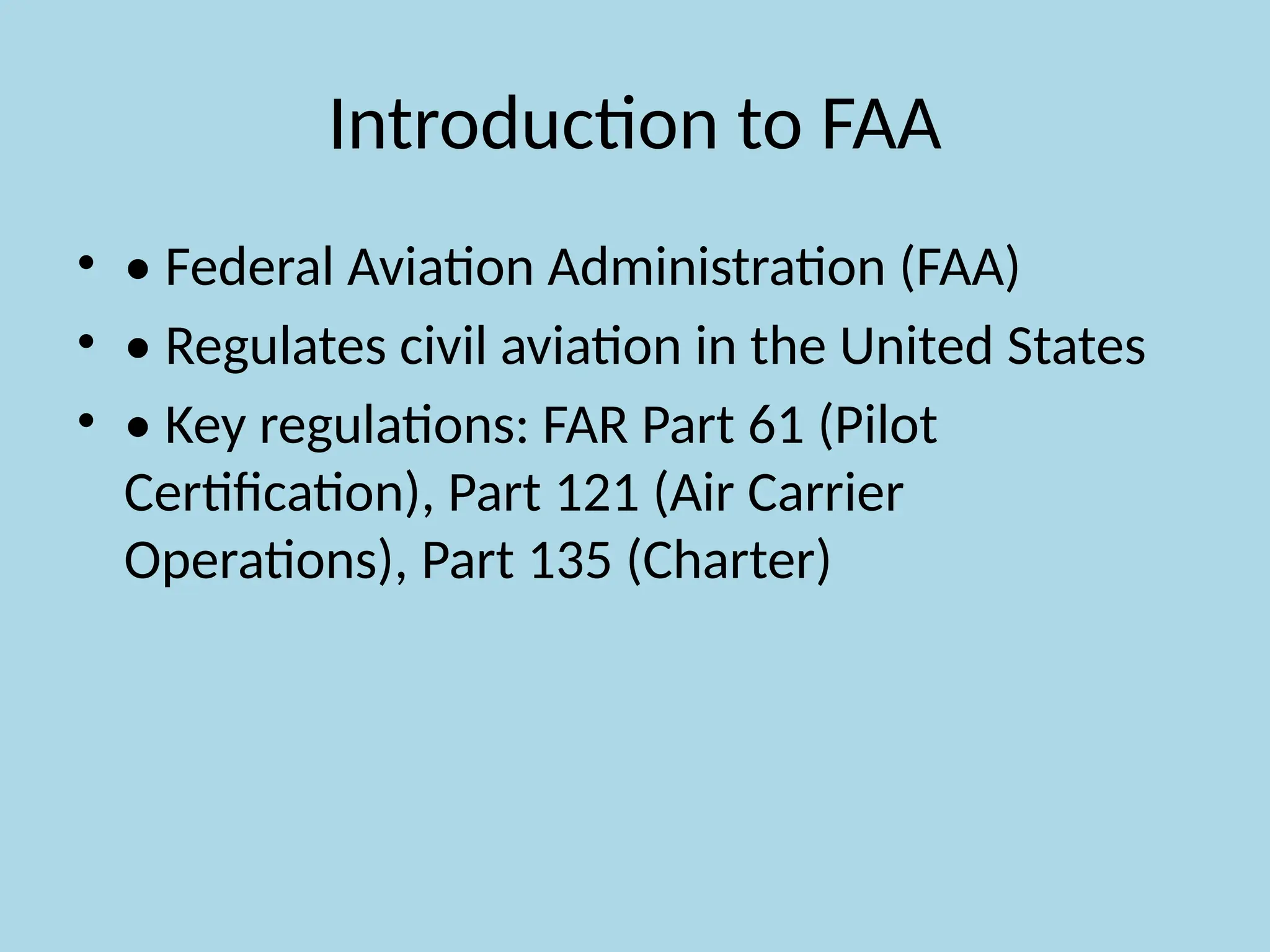 Introduction to FAA

• • Federal Aviation Administration (FAA)
• • Regulates civil aviation in the United States
• • Key regulations: FAR Part 61 (Pilot Certification), Part 121 (Air Carrier Operations), Part 135 (Charter)